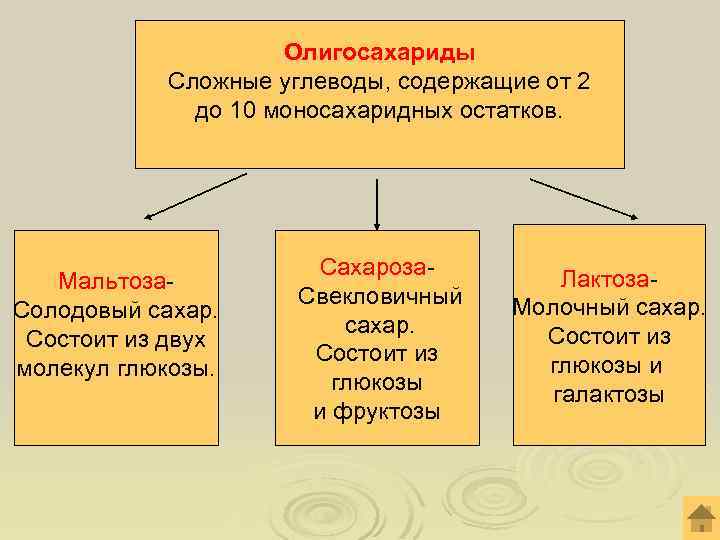 Олигосахариды
Сложные углеводы, содержащие от 2 до 10 моносахаридных остатков.

Мальтоза-
Солодовый сахар.
Состоит из двух молекул глюкозы.

Сахароза-
Свекловичный сахар.
Состоит из глюкозы и фруктозы

Лактоза-
Молочный сахар.
Состоит из глюкозы и галактозы